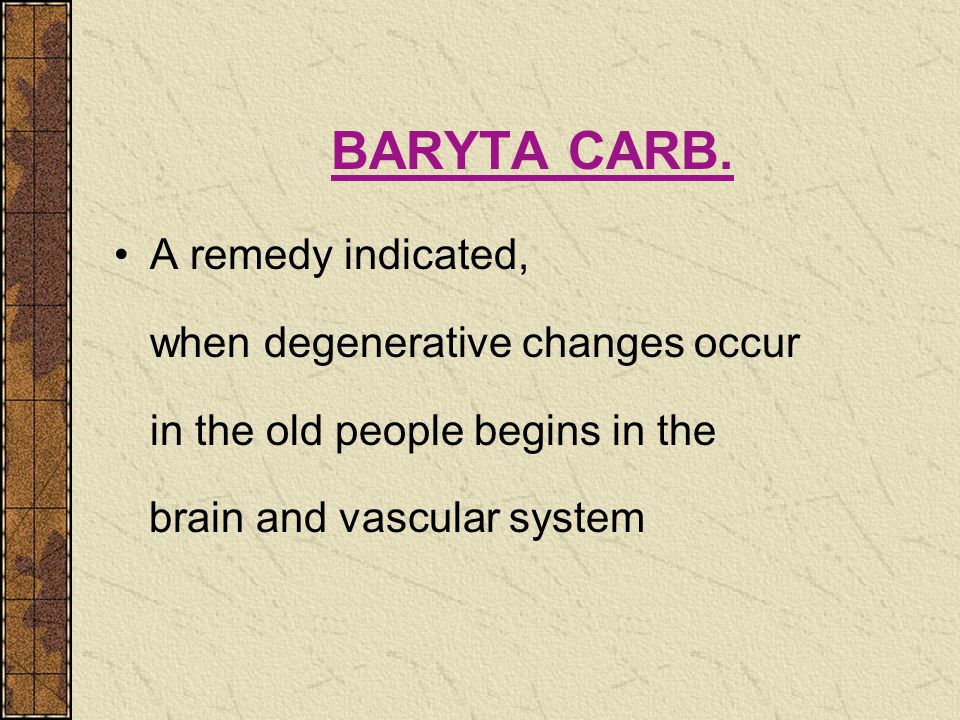 BARYTA CARB.

• A remedy indicated,

when degenerative changes occur

in the old people begins in the

brain and vascular system